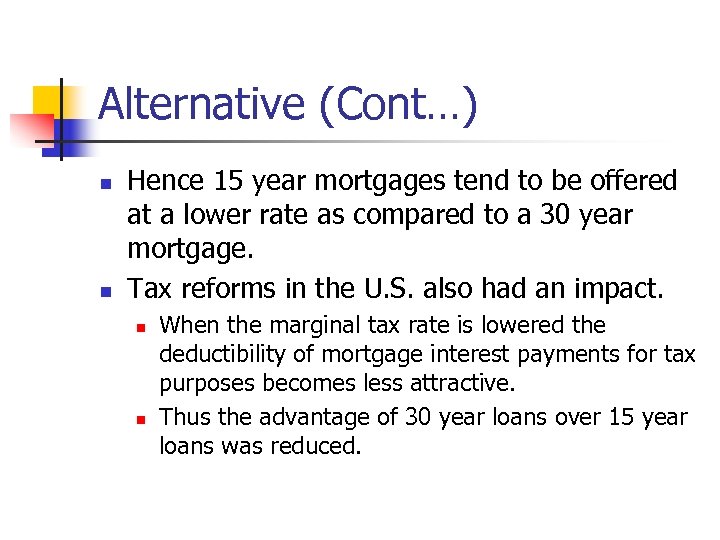 Alternative (Cont…)

- Hence 15 year mortgages tend to be offered at a lower rate as compared to a 30 year mortgage.
- Tax reforms in the U.S. also had an impact.
  - When the marginal tax rate is lowered the deductibility of mortgage interest payments for tax purposes becomes less attractive.
  - Thus the advantage of 30 year loans over 15 year loans was reduced.